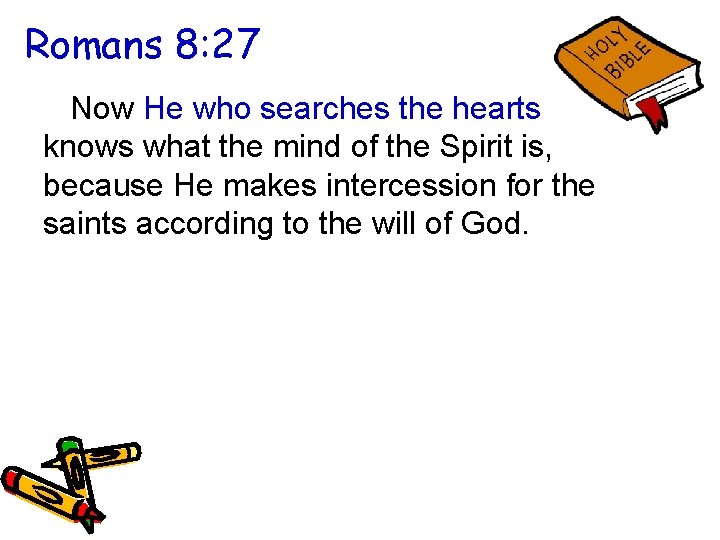 Romans 8:27

HOLY BIBLE

Now He who searches the hearts knows what the mind of the Spirit is, because He makes intercession for the saints according to the will of God.